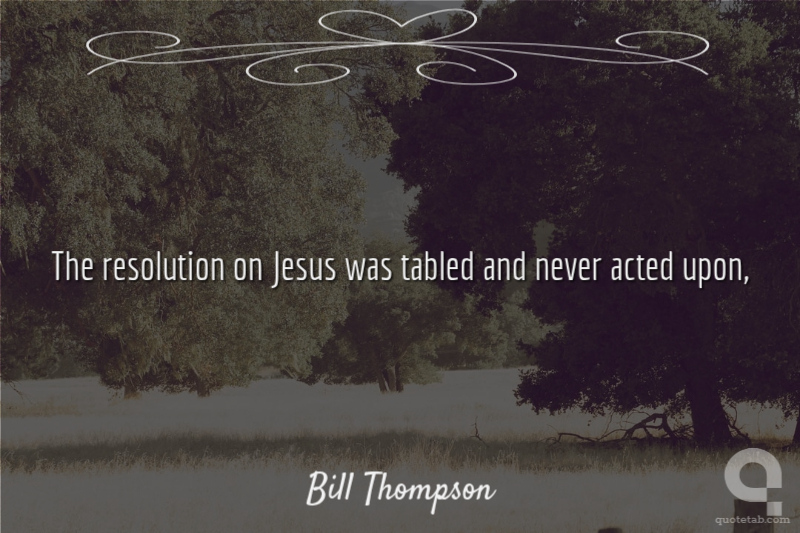 The resolution on Jesus was tabled and never acted upon,

Bill Thompson

quotetab.com